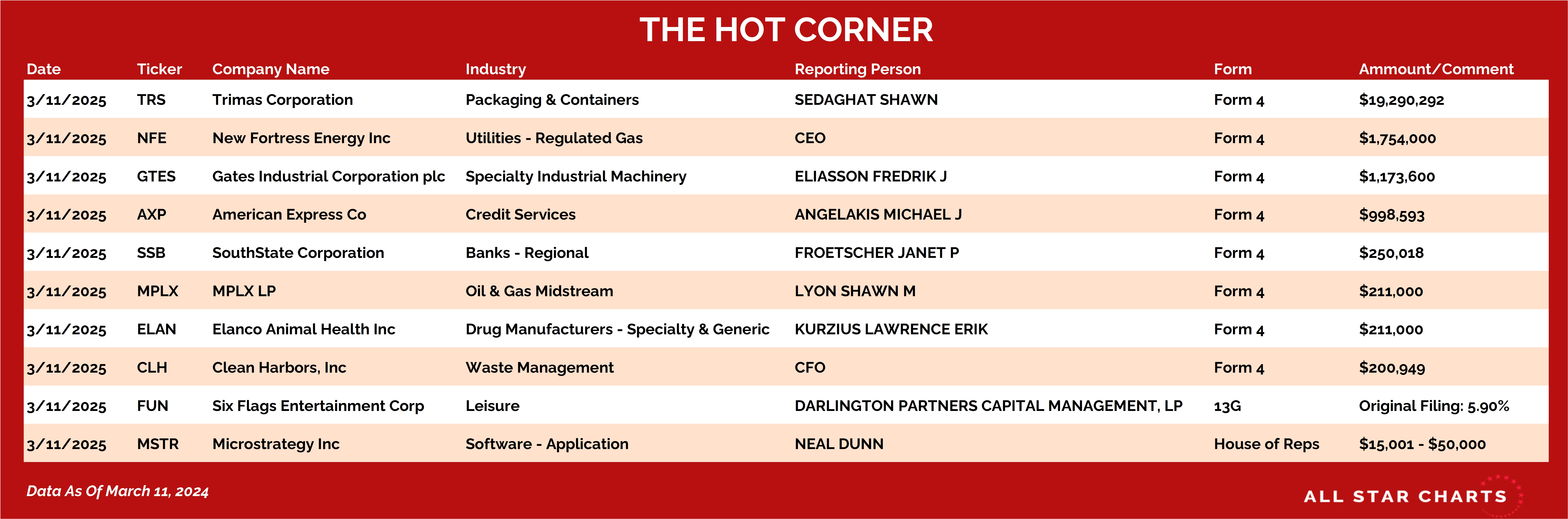 THE HOT CORNER

| Date | Ticker | Company Name | Industry | Reporting Person | Form | Ammount/Comment |
|---|---|---|---|---|---|---|
| 3/11/2025 | TRS | Trimas Corporation | Packaging & Containers | SEDAGHAT SHAWN | Form 4 | $19,290,292 |
| 3/11/2025 | NFE | New Fortress Energy Inc | Utilities - Regulated Gas | CEO | Form 4 | $1,754,000 |
| 3/11/2025 | GTES | Gates Industrial Corporation plc | Specialty Industrial Machinery | ELIASSON FREDRIK J | Form 4 | $1,173,600 |
| 3/11/2025 | AXP | American Express Co | Credit Services | ANGELAKIS MICHAEL J | Form 4 | $998,593 |
| 3/11/2025 | SSB | SouthState Corporation | Banks - Regional | FROETSCHER JANET P | Form 4 | $250,018 |
| 3/11/2025 | MPLX | MPLX LP | Oil & Gas Midstream | LYON SHAWN M | Form 4 | $211,000 |
| 3/11/2025 | ELAN | Elanco Animal Health Inc | Drug Manufacturers - Specialty & Generic | KURZIUS LAWRENCE ERIK | Form 4 | $211,000 |
| 3/11/2025 | CLH | Clean Harbors, Inc | Waste Management | CFO | Form 4 | $200,949 |
| 3/11/2025 | FUN | Six Flags Entertainment Corp | Leisure | DARLINGTON PARTNERS CAPITAL MANAGEMENT, LP | 13G | Original Filing: 5.90% |
| 3/11/2025 | MSTR | Microstrategy Inc | Software - Application | NEAL DUNN | House of Reps | $15,001 - $50,000 |

Data As Of March 11, 2024

ALL STAR CHARTS